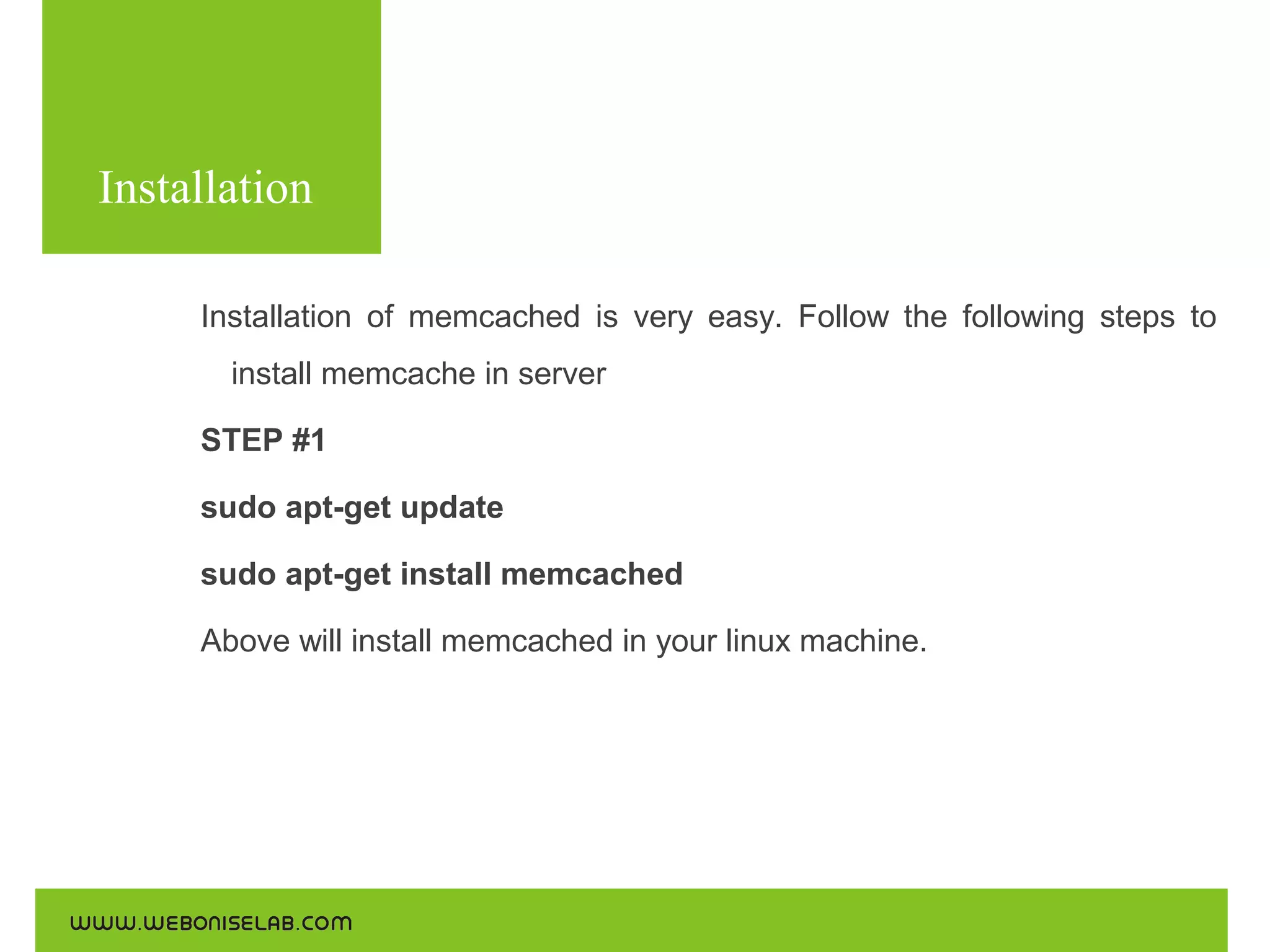 Installation

Installation of memcached is very easy. Follow the following steps to install memcache in server

STEP #1

sudo apt-get update

sudo apt-get install memcached

Above will install memcached in your linux machine.

WWW.WEBONISELAB.COM